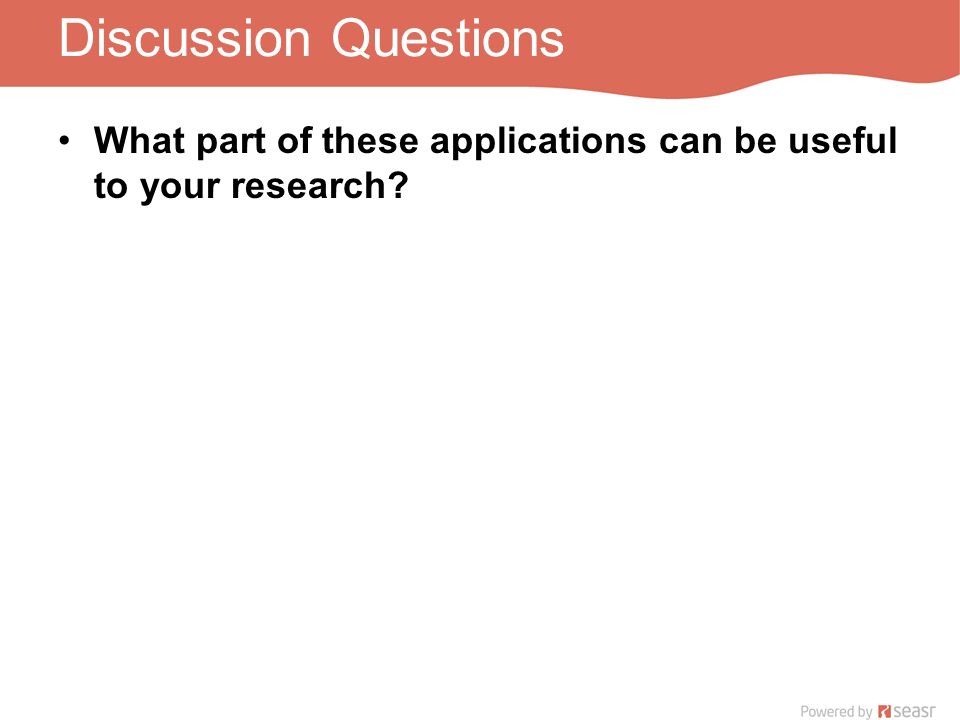 Discussion Questions

• What part of these applications can be useful to your research?

Powered by seasr